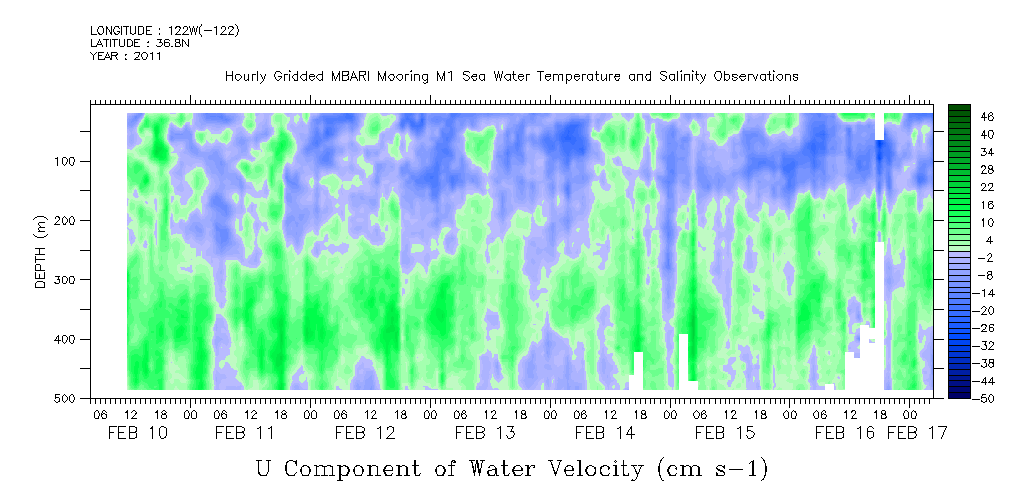 LONGITUDE : 122W(-122)
LATITUDE : 36.8N
YEAR : 2011

Hourly Gridded MBARI Mooring M1 Sea Water Temperature and Salinity Observations

DEPTH (m)
100
200
300
400
500

46
40
34
28
22
16
10
4
-2
-8
-14
-20
-26
-32
-38
-44
-50

06 12 18 00 06 12 18 00 06 12 18 00 06 12 18 00 06 12 18 00 06 12 18 00 06 12 18 00
FEB 10 FEB 11 FEB 12 FEB 13 FEB 14 FEB 15 FEB 16 FEB 17

U Component of Water Velocity (cm s-1)